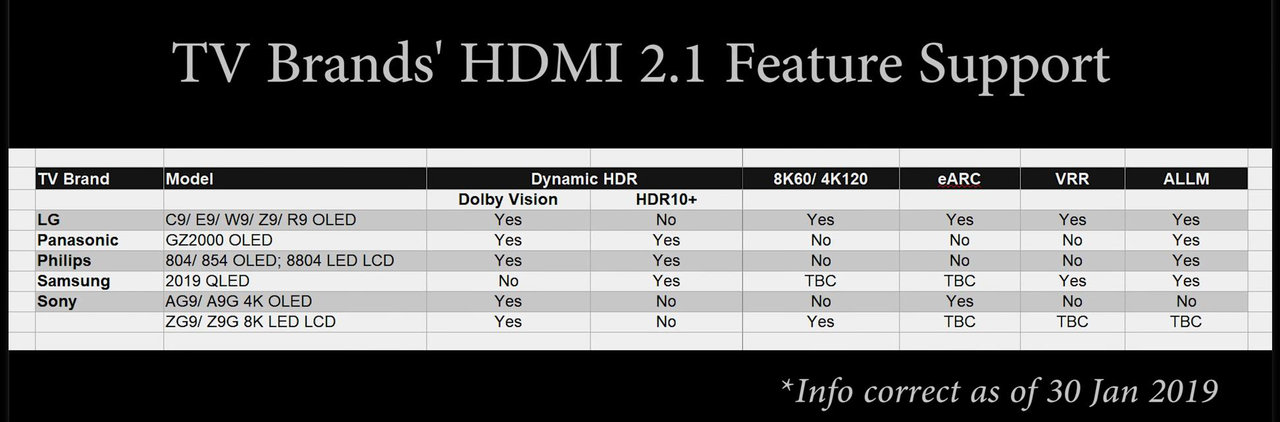 TV Brands' HDMI 2.1 Feature Support

| TV Brand | Model | Dynamic HDR | | 8K60/ 4K120 | eARC | VRR | ALLM |
|---|---|---|---|---|---|---|---|
| | | Dolby Vision | HDR10+ | | | | |
| LG | C9/ E9/ W9/ Z9/ R9 OLED | Yes | No | Yes | Yes | Yes | Yes |
| Panasonic | GZ2000 OLED | Yes | Yes | No | No | No | Yes |
| Philips | 804/ 854 OLED; 8804 LED LCD | Yes | Yes | No | No | No | Yes |
| Samsung | 2019 QLED | No | Yes | TBC | TBC | Yes | Yes |
| Sony | AG9/ A9G 4K OLED | Yes | No | No | Yes | No | No |
| | ZG9/ Z9G 8K LED LCD | Yes | No | Yes | TBC | TBC | TBC |

*Info correct as of 30 Jan 2019